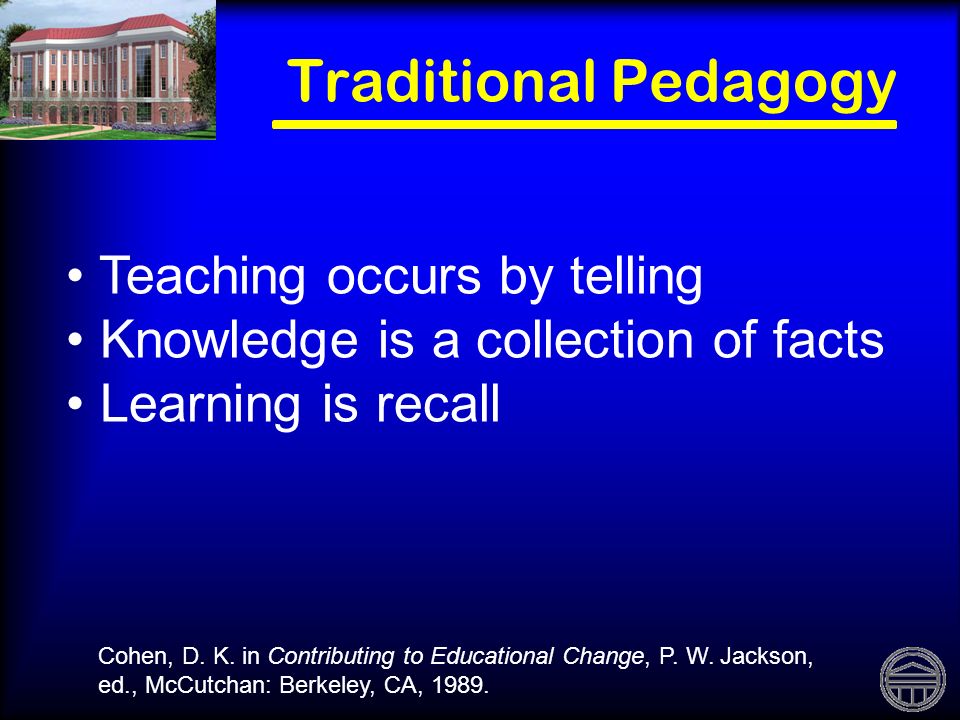 Traditional Pedagogy

• Teaching occurs by telling
• Knowledge is a collection of facts
• Learning is recall

Cohen, D. K. in Contributing to Educational Change, P. W. Jackson, ed., McCutchan: Berkeley, CA, 1989.